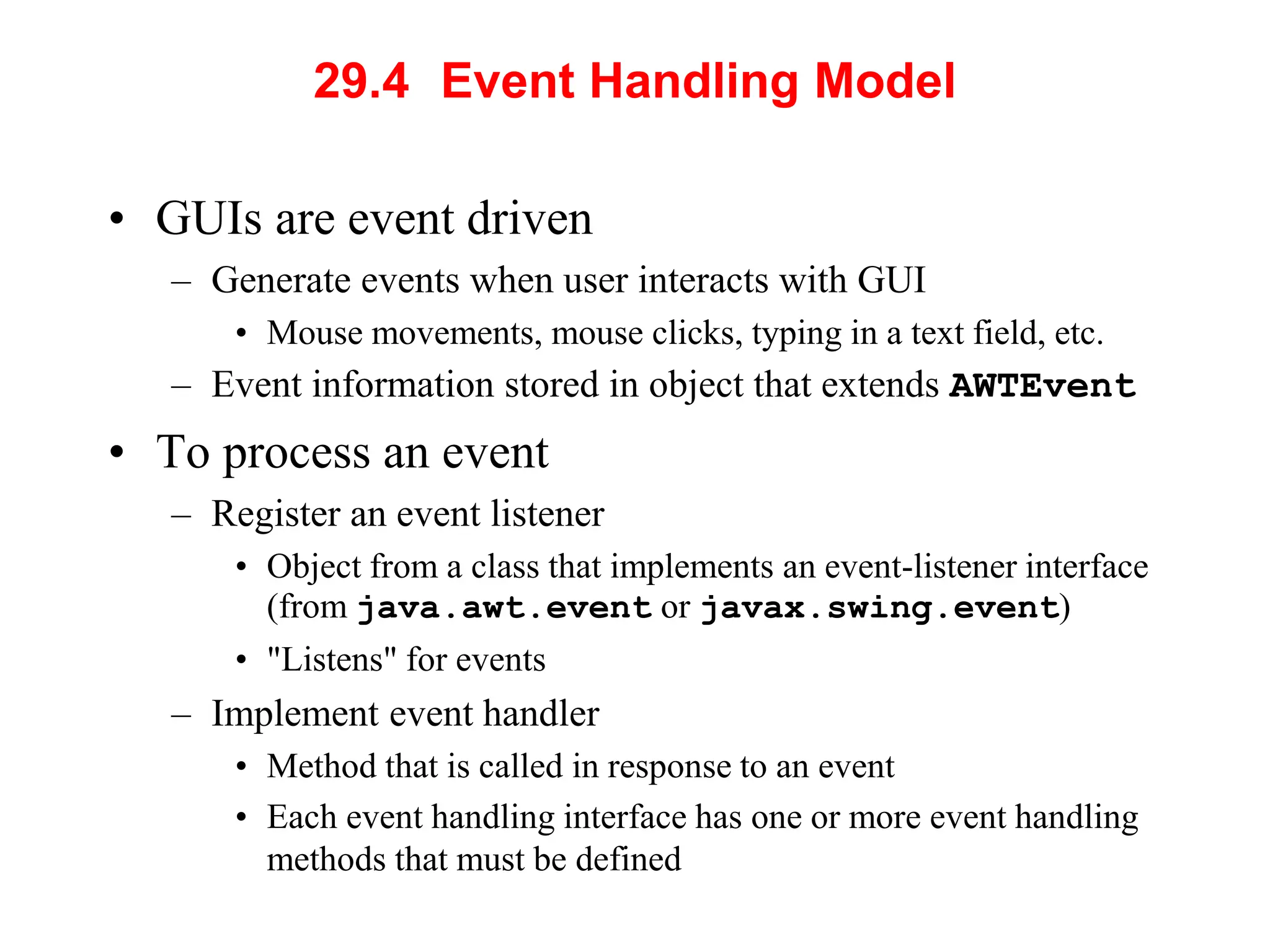 29.4 Event Handling Model

• GUIs are event driven
– Generate events when user interacts with GUI
• Mouse movements, mouse clicks, typing in a text field, etc.
– Event information stored in object that extends AWTEvent

• To process an event
– Register an event listener
• Object from a class that implements an event-listener interface (from java.awt.event or javax.swing.event)
• "Listens" for events
– Implement event handler
• Method that is called in response to an event
• Each event handling interface has one or more event handling methods that must be defined